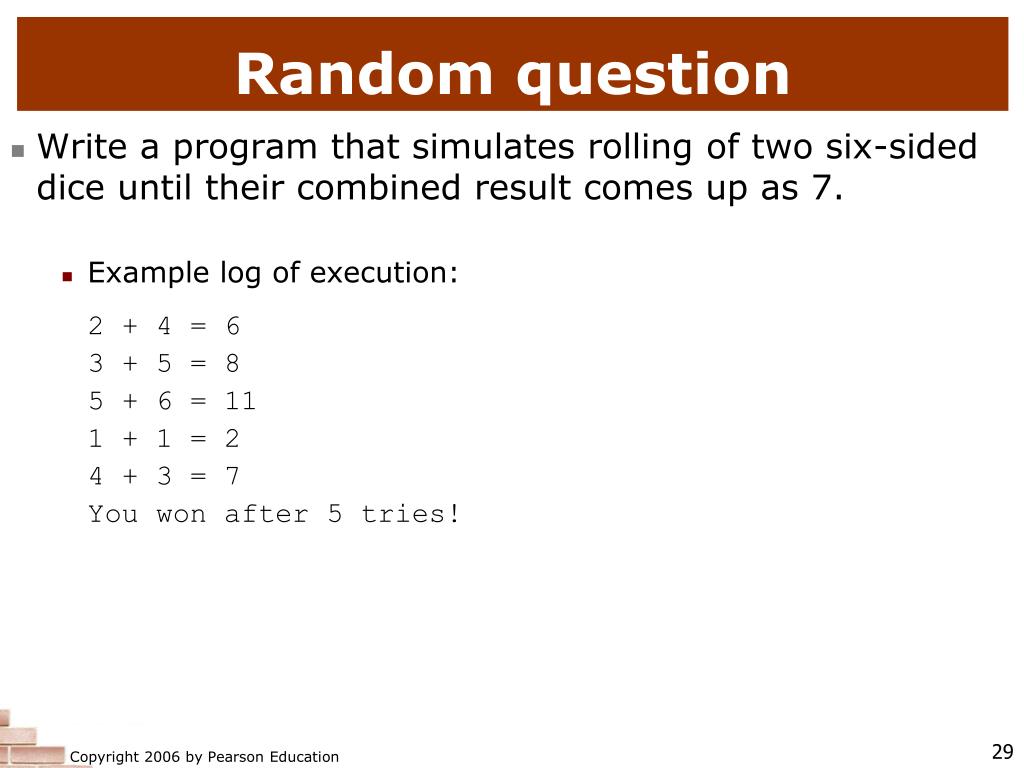 Random question

Write a program that simulates rolling of two six-sided dice until their combined result comes up as 7.

Example log of execution:

2 + 4 = 6
3 + 5 = 8
5 + 6 = 11
1 + 1 = 2
4 + 3 = 7
You won after 5 tries!

Copyright 2006 by Pearson Education

29